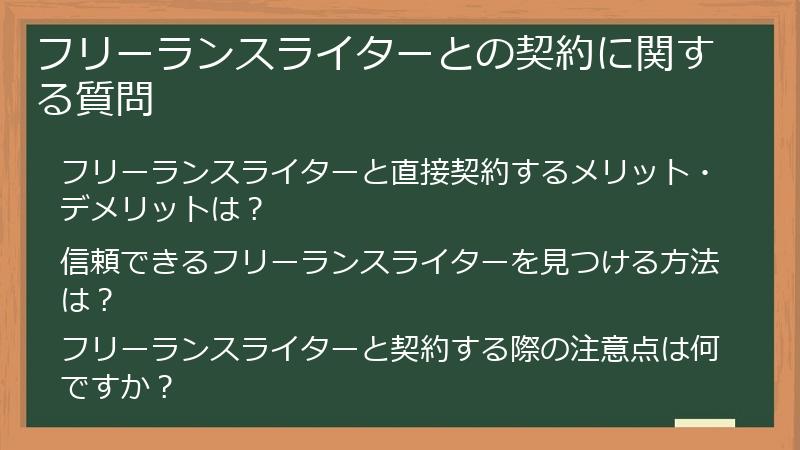 フリーランスライターとの契約に関する質問

フリーランスライターと直接契約するメリット・デメリットは？

信頼できるフリーランスライターを見つける方法は？

フリーランスライターと契約する際の注意点は何ですか？